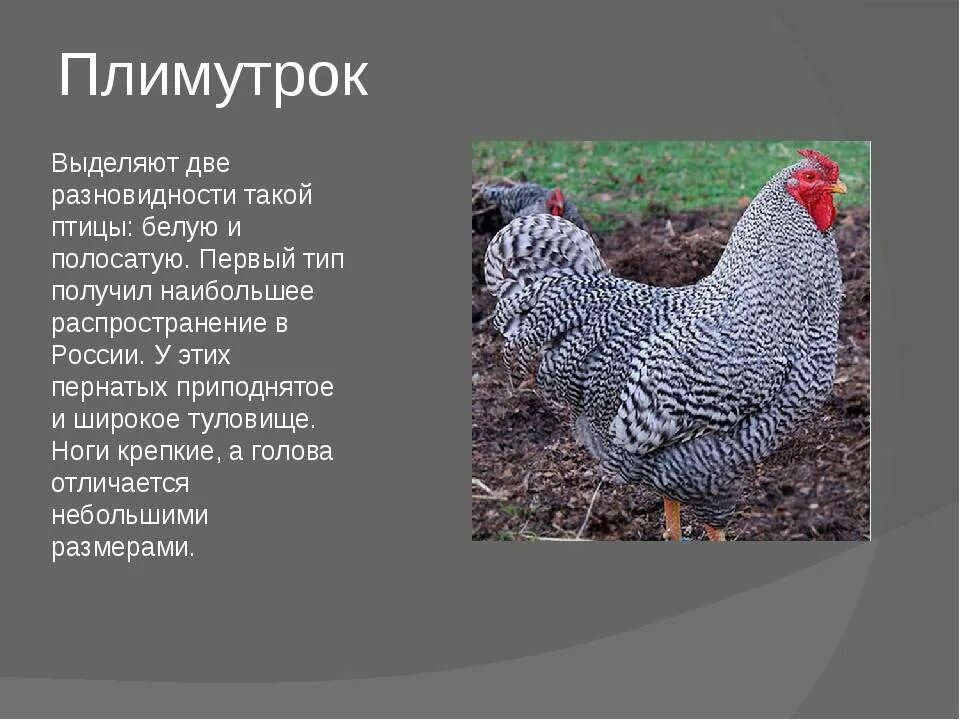 Плимутрок

Выделяют две разновидности такой птицы: белую и полосатую. Первый тип получил наибольшее распространение в России. У этих пернатых приподнятое и широкое туловище. Ноги крепкие, а голова отличается небольшими размерами.